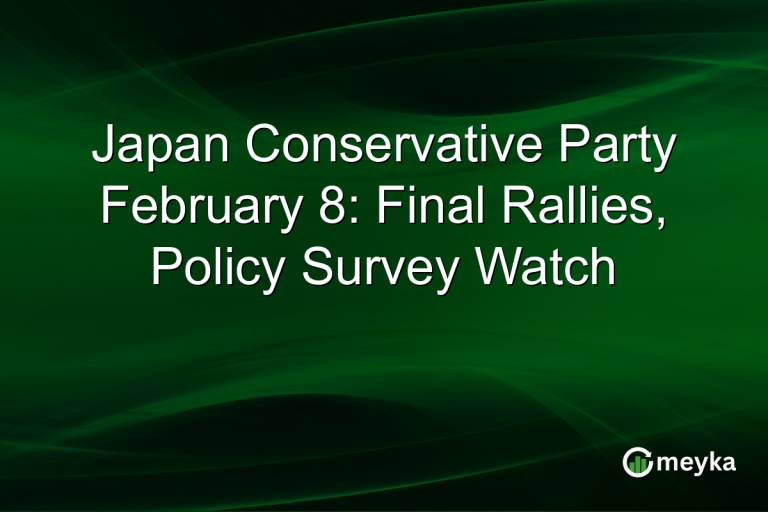 Japan Conservative Party February 8: Final Rallies, Policy Survey Watch

meyka